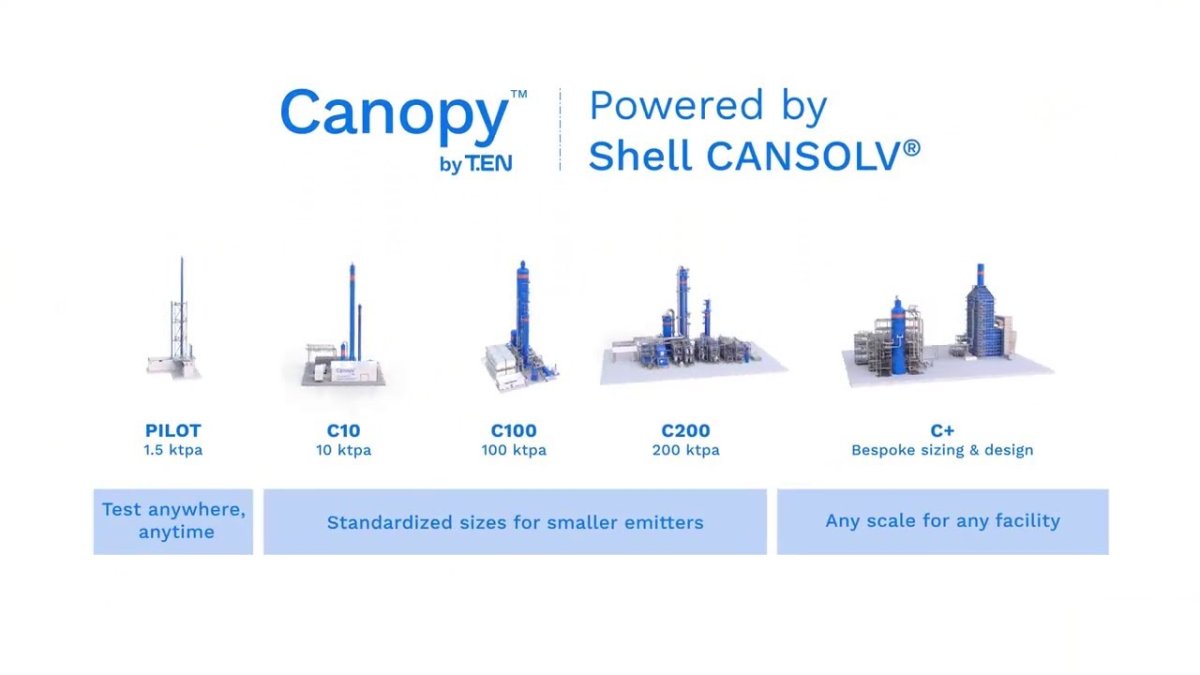 Canopy™
by T.EN

Powered by
Shell CANSOLV®

Canopy

PILOT
1.5 ktpa

C10
10 ktpa

C100
100 ktpa

C200
200 ktpa

C+
Bespoke sizing & design

Test anywhere, anytime

Standardized sizes for smaller emitters

Any scale for any facility